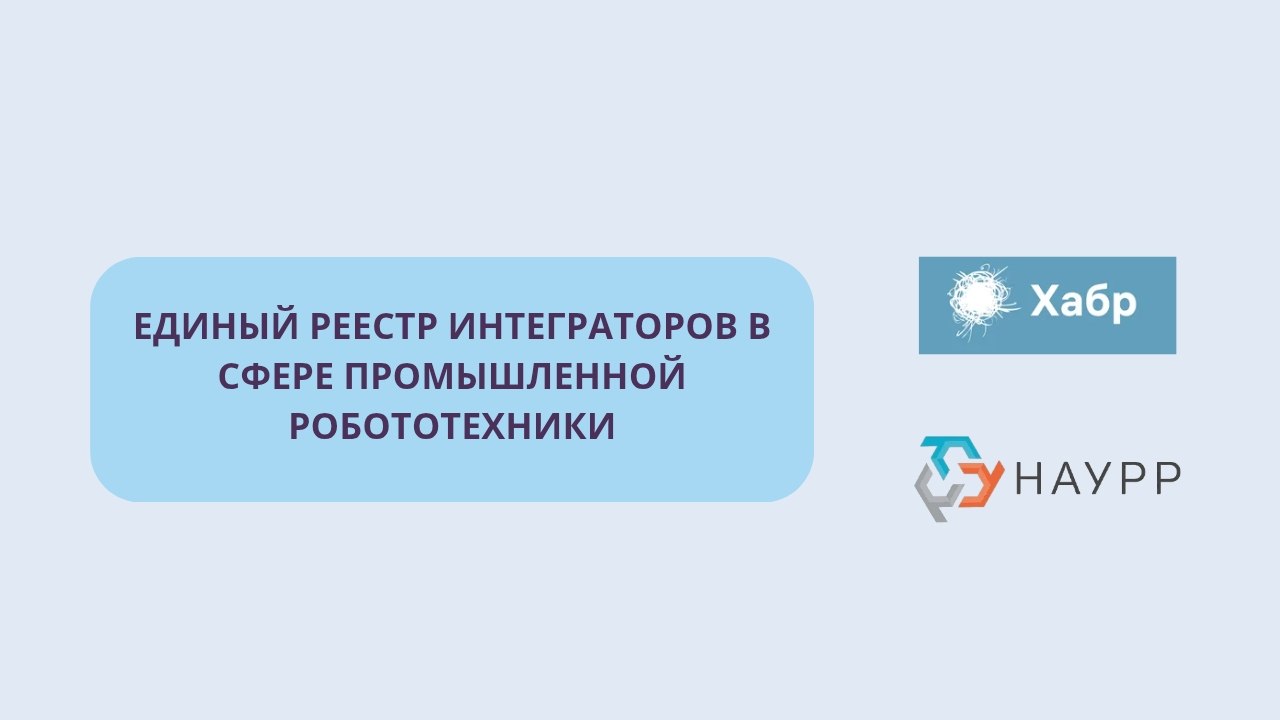 ЕДИНЫЙ РЕЕСТР ИНТЕГРАТОРОВ В СФЕРЕ ПРОМЫШЛЕННОЙ РОБОТОТЕХНИКИ

Хабр

НАУРР